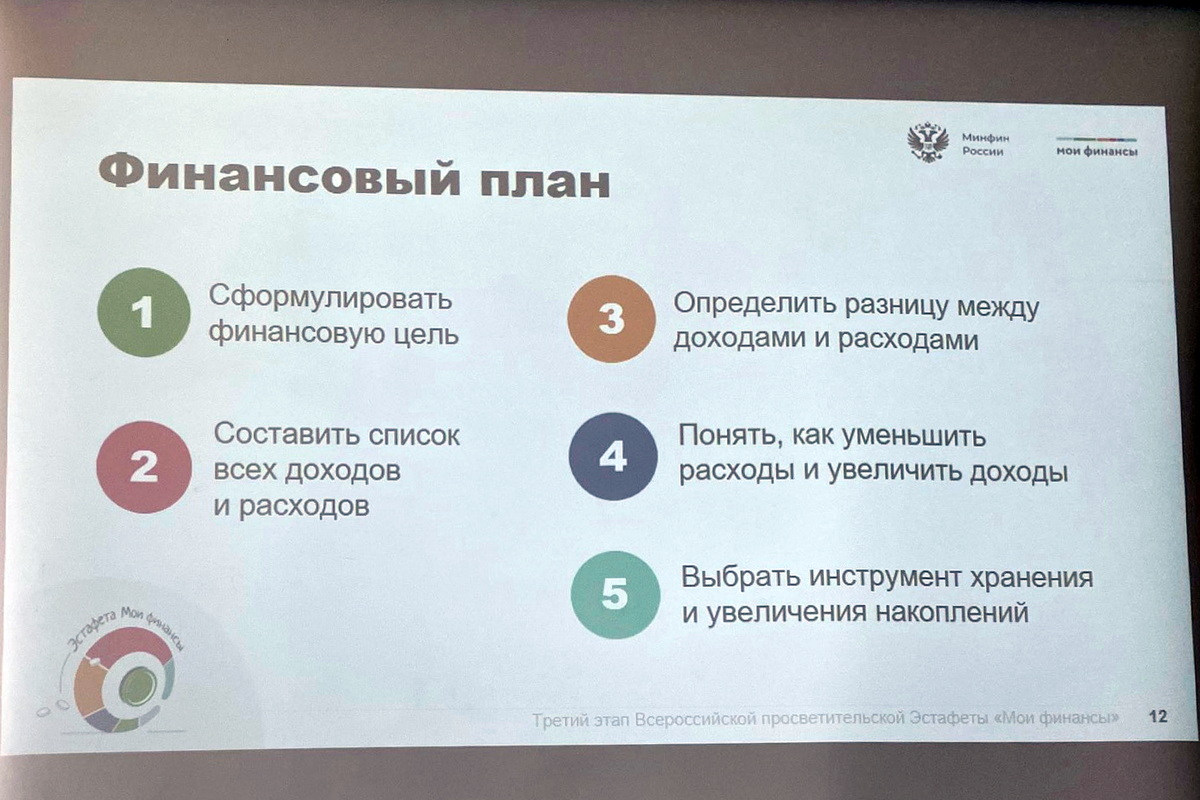 Минфин России

мои финансы

Финансовый план

1 Сформулировать финансовую цель

2 Составить список всех доходов и расходов

3 Определить разницу между доходами и расходами

4 Понять, как уменьшить расходы и увеличить доходы

5 Выбрать инструмент хранения и увеличения накоплений

Эстафета Мои финансы

Третий этап Всероссийской просветительской Эстафеты «Мои финансы» 12